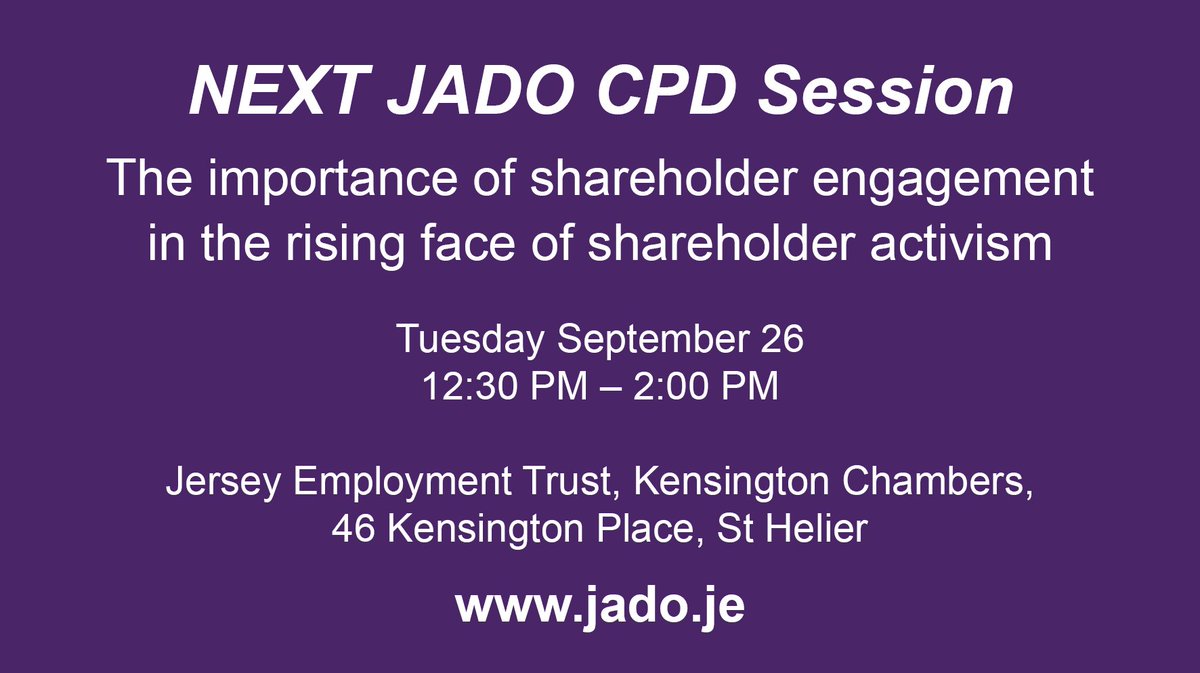 NEXT JADO CPD Session

The importance of shareholder engagement in the rising face of shareholder activism

Tuesday September 26
12:30 PM – 2:00 PM

Jersey Employment Trust, Kensington Chambers, 46 Kensington Place, St Helier

www.jado.je